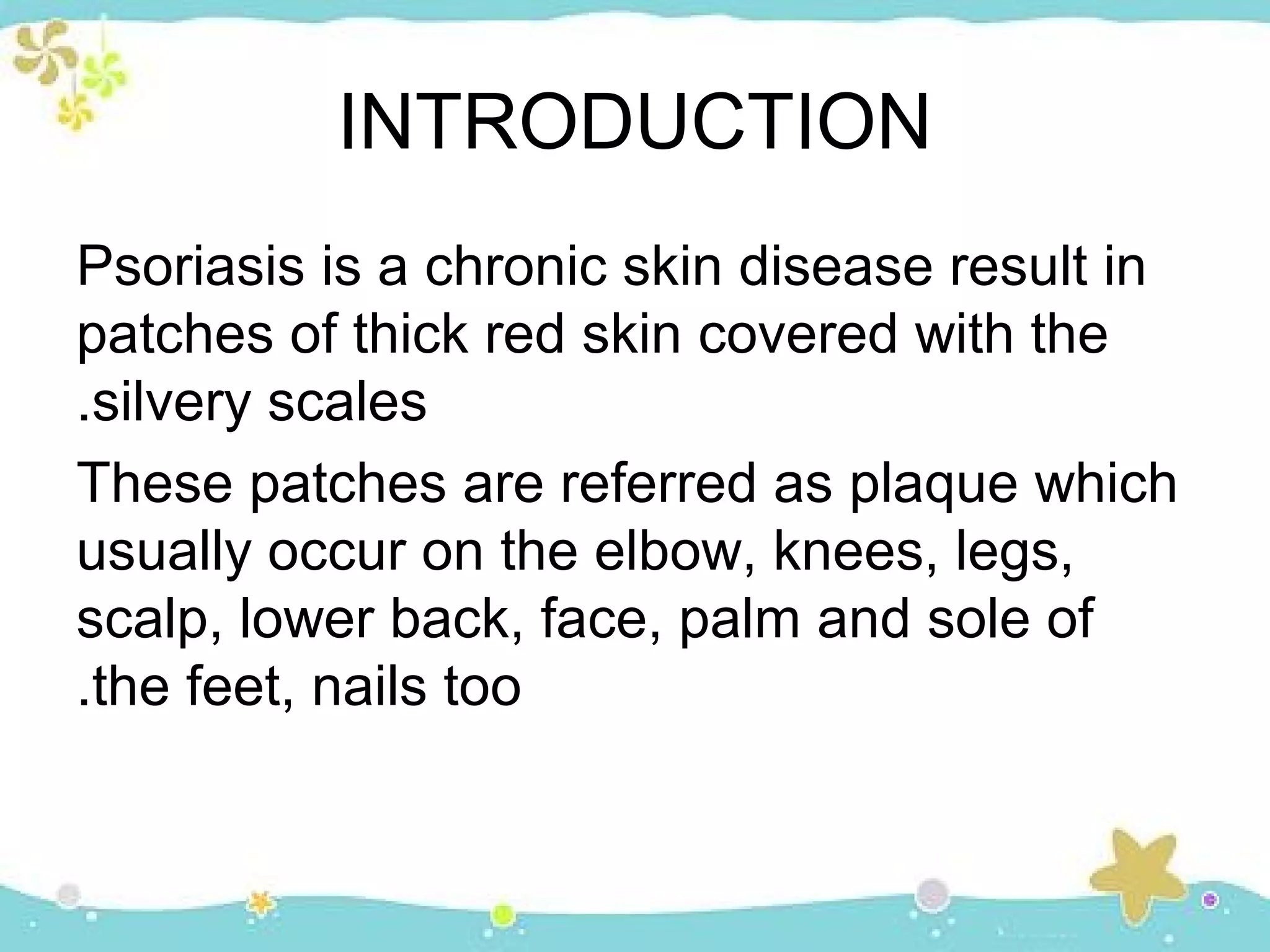 INTRODUCTION

Psoriasis is a chronic skin disease result in patches of thick red skin covered with the .silvery scales

These patches are referred as plaque which usually occur on the elbow, knees, legs, scalp, lower back, face, palm and sole of .the feet, nails too